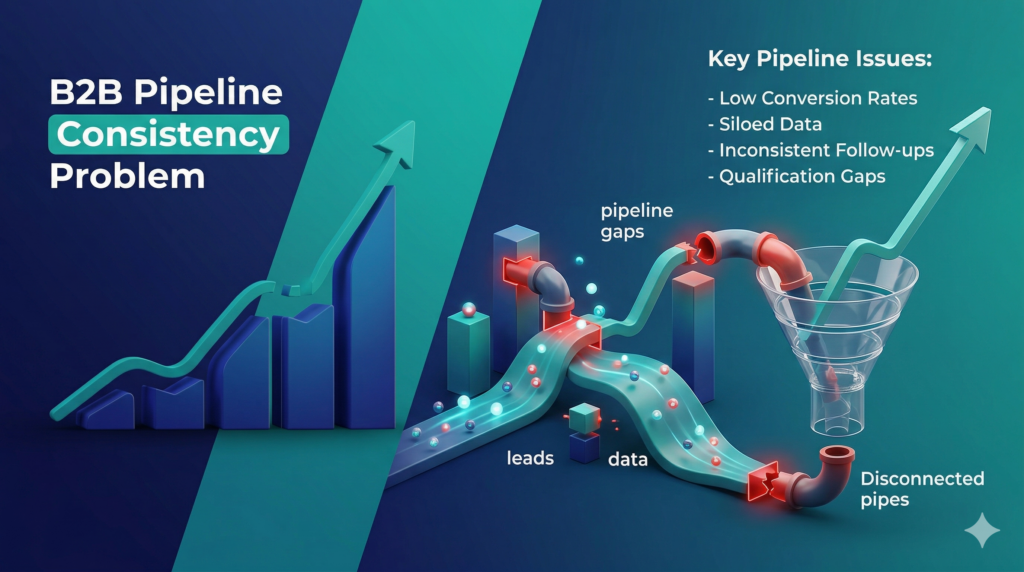 B2B Pipeline Consistency Problem

Key Pipeline Issues:
- Low Conversion Rates
- Siloed Data
- Inconsistent Follow-ups
- Qualification Gaps

pipeline gaps

leads

data

Disconnected pipes